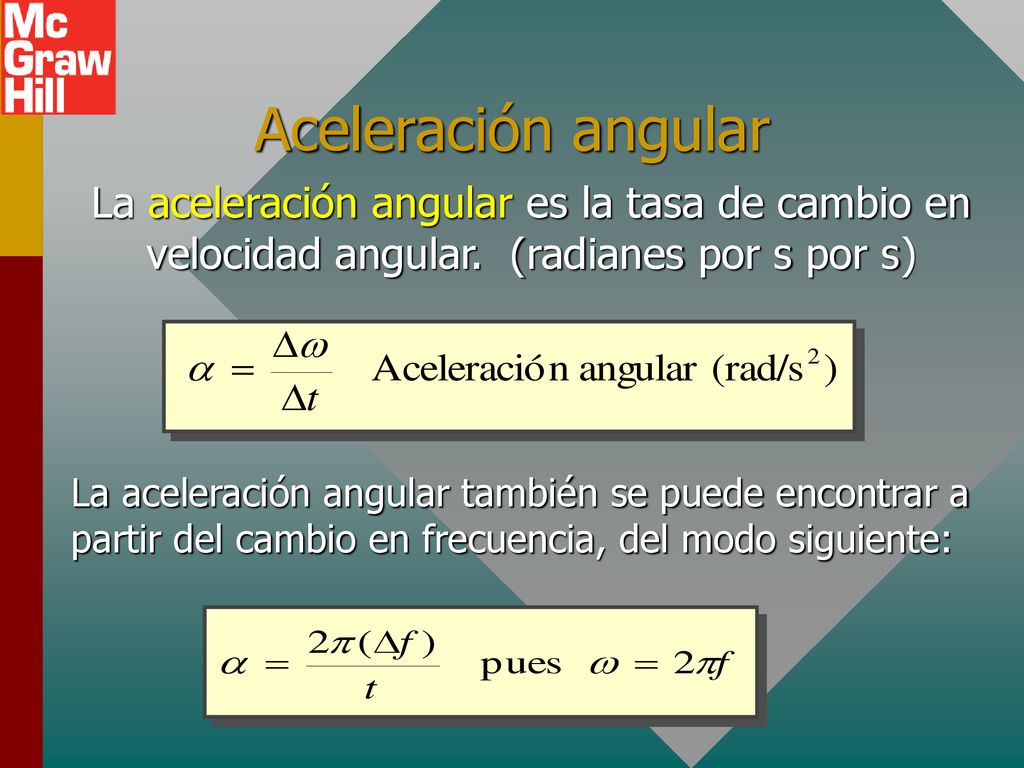 Mc Graw Hill

Aceleración angular

La aceleración angular es la tasa de cambio en velocidad angular. (radianes por s por s)

$\alpha = \frac{\Delta\omega}{\Delta t}$ Aceleración angular (rad/s$^2$)

La aceleración angular también se puede encontrar a partir del cambio en frecuencia, del modo siguiente:

$\alpha = \frac{2\pi(\Delta f)}{t}$ pues $\omega = 2\pi f$